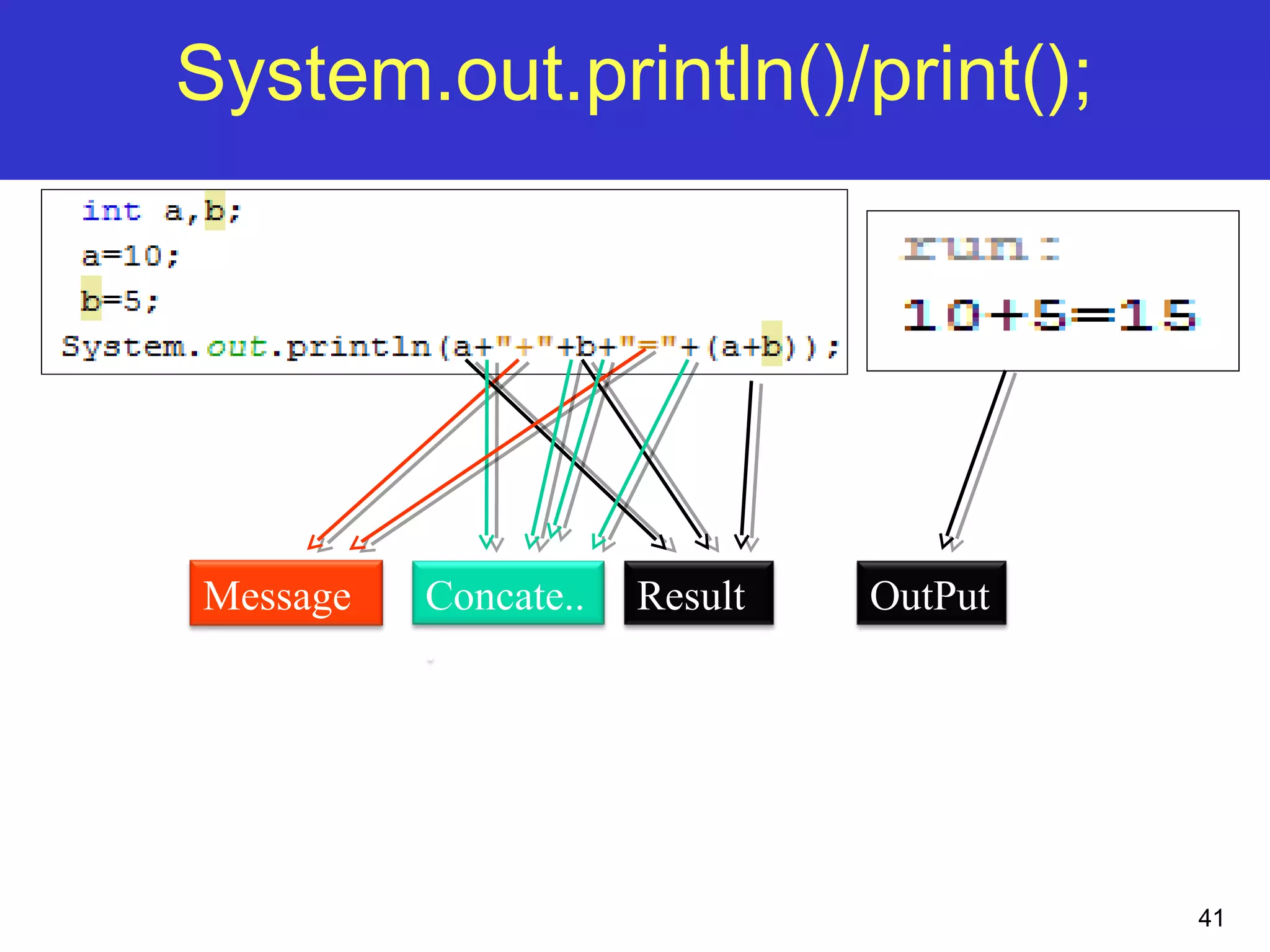 System.out.println()/print();

int a,b;
a=10;
b=5;
System.out.println(a+"+"+b+"="+(a+b));

run:
10+5=15

Message

Concate..

Result

OutPut

41